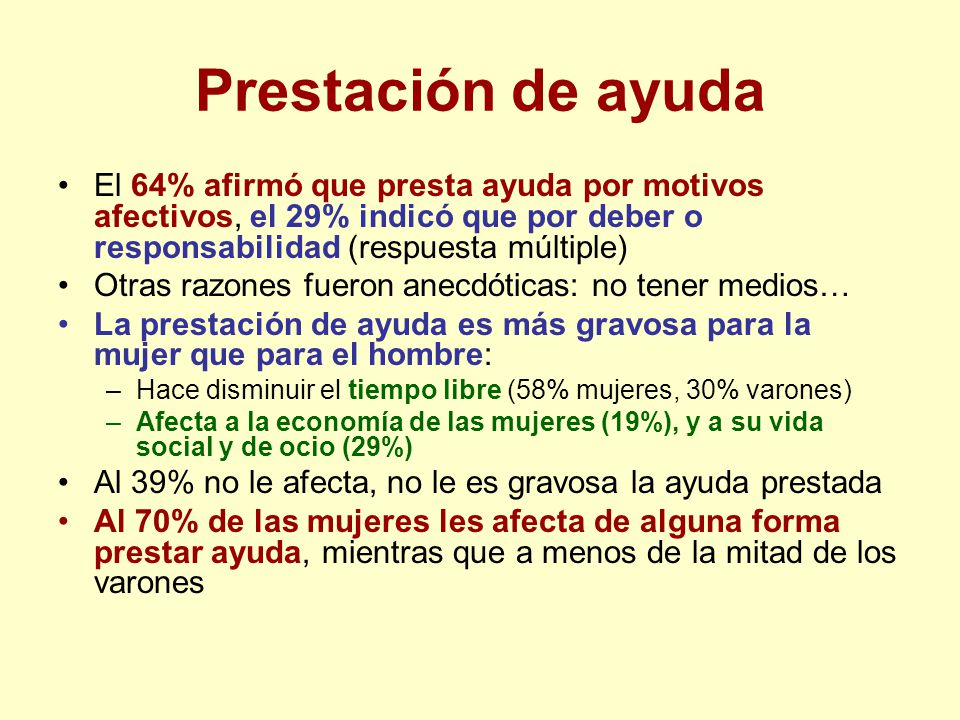 Prestación de ayuda

• El 64% afirmó que presta ayuda por motivos afectivos, el 29% indicó que por deber o responsabilidad (respuesta múltiple)
• Otras razones fueron anecdóticas: no tener medios…
• La prestación de ayuda es más gravosa para la mujer que para el hombre:
  – Hace disminuir el tiempo libre (58% mujeres, 30% varones)
  – Afecta a la economía de las mujeres (19%), y a su vida social y de ocio (29%)
• Al 39% no le afecta, no le es gravosa la ayuda prestada
• Al 70% de las mujeres les afecta de alguna forma prestar ayuda, mientras que a menos de la mitad de los varones